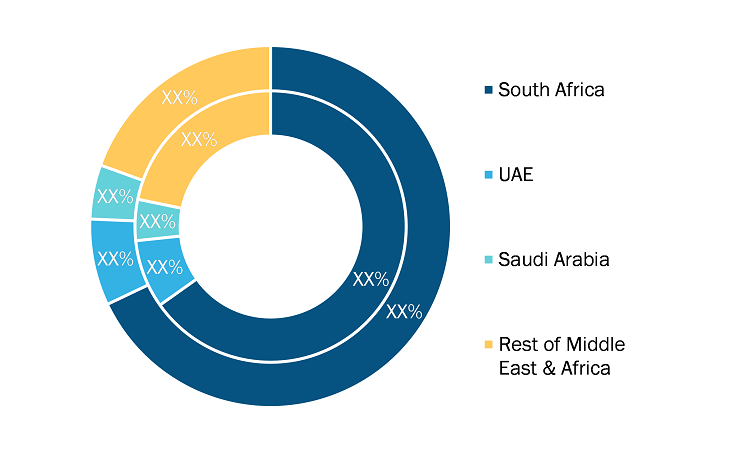 XX%
XX%
XX%
XX%
XX%
XX%
XX%
XX%

South Africa
UAE
Saudi Arabia
Rest of Middle East & Africa